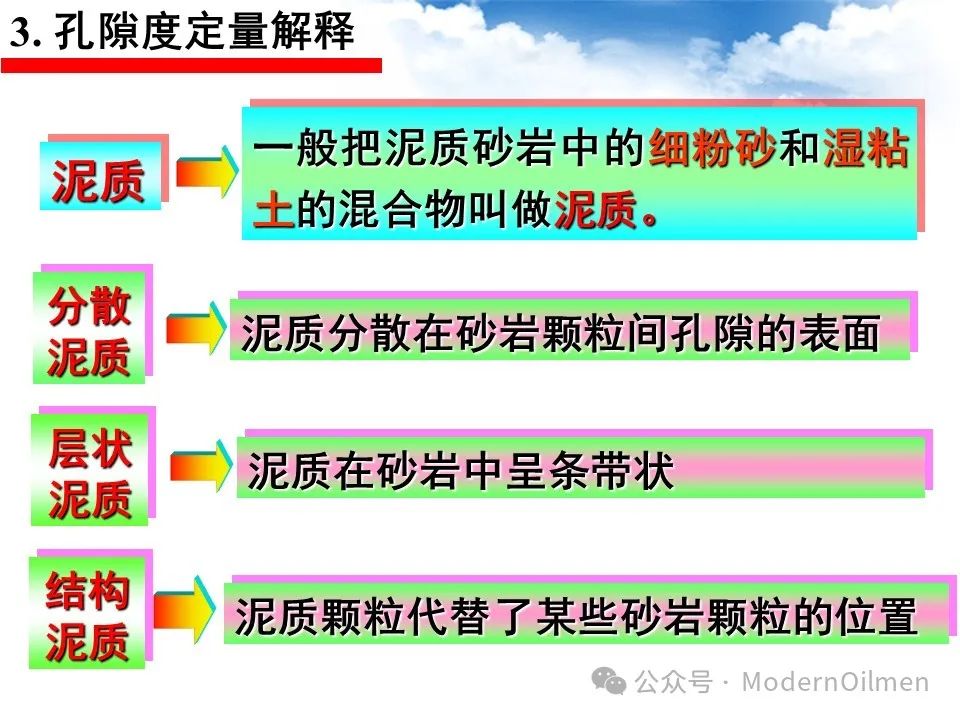 3. 孔隙度定量解释

泥质

一般把泥质砂岩中的细粉砂和湿粘土的混合物叫做泥质。

分散泥质

泥质分散在砂岩颗粒间孔隙的表面

层状泥质

泥质在砂岩中呈条带状

结构泥质

泥质颗粒代替了某些砂岩颗粒的位置

公众号 · ModernOilmen